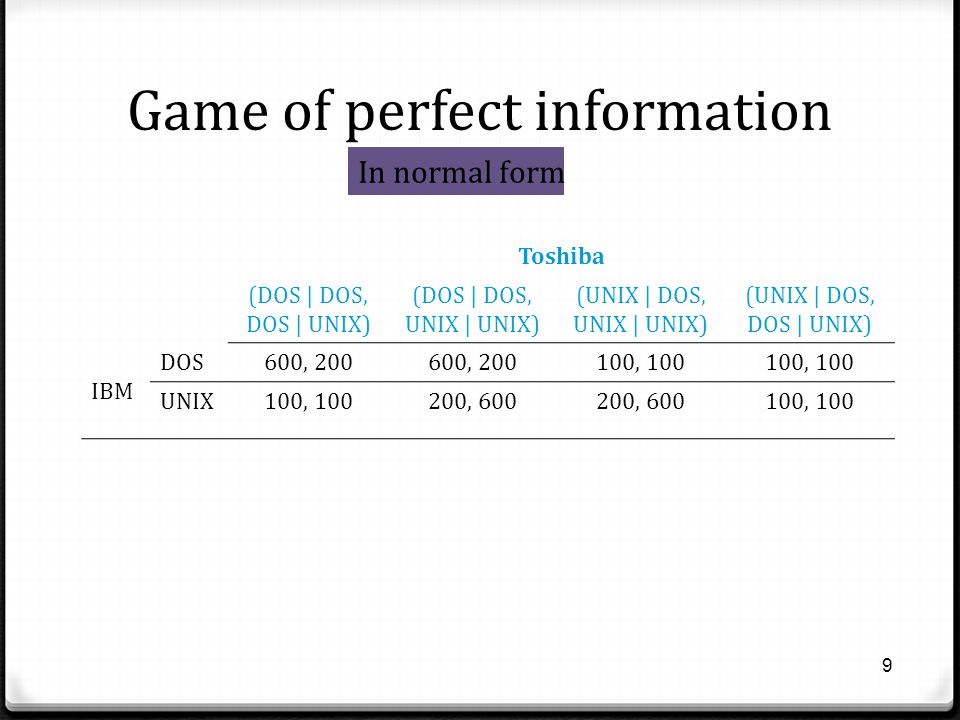 Game of perfect information

In normal form

| | | Toshiba | | | |
|---|---|---|---|---|---|
| | | (DOS \| DOS, DOS \| UNIX) | (DOS \| DOS, UNIX \| UNIX) | (UNIX \| DOS, UNIX \| UNIX) | (UNIX \| DOS, DOS \| UNIX) |
| IBM | DOS | 600, 200 | 600, 200 | 100, 100 | 100, 100 |
| | UNIX | 100, 100 | 200, 600 | 200, 600 | 100, 100 |

9